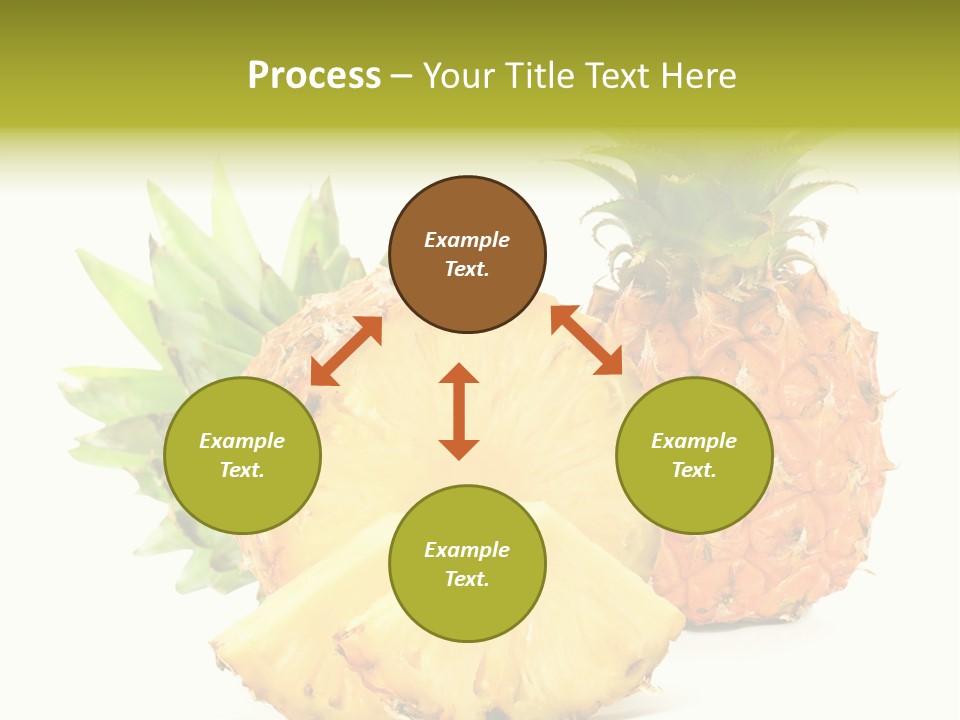 Process – Your Title Text Here

Example Text.

Example Text.

Example Text.

Example Text.